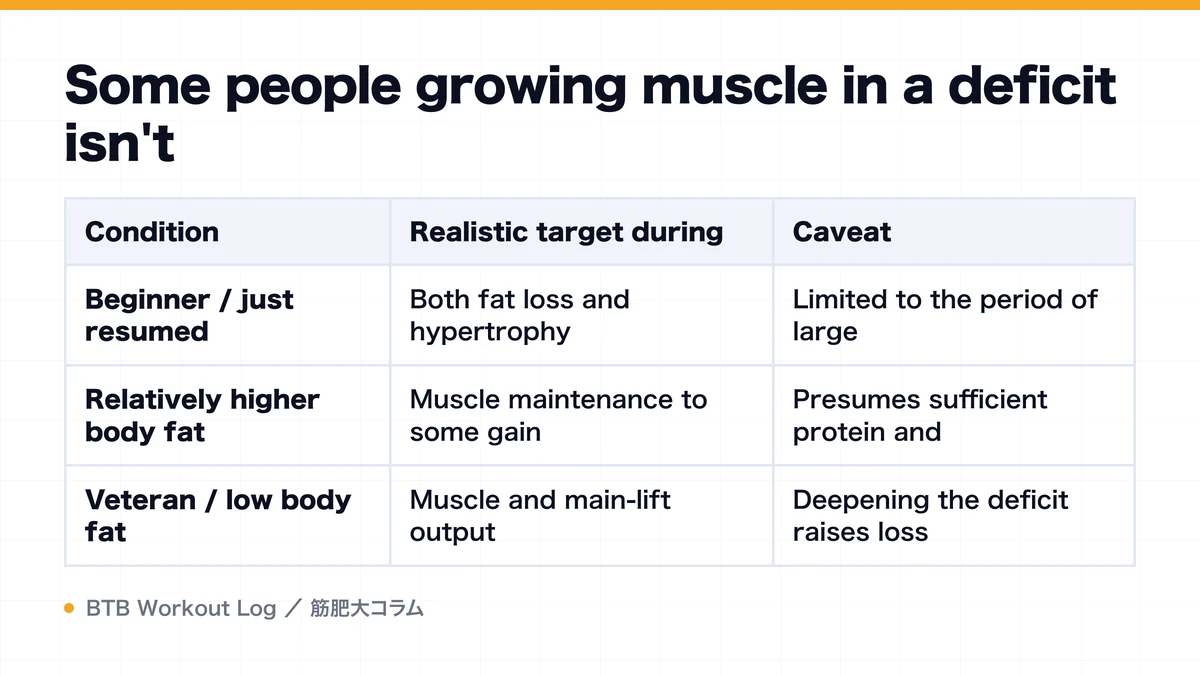 Some people growing muscle in a deficit isn't

| Condition | Realistic target during | Caveat |
|---|---|---|
| Beginner / just resumed | Both fat loss and hypertrophy | Limited to the period of large |
| Relatively higher body fat | Muscle maintenance to some gain | Presumes sufficient protein and |
| Veteran / low body fat | Muscle and main-lift output | Deepening the deficit raises loss |

BTB Workout Log ／ 筋肥大コラム